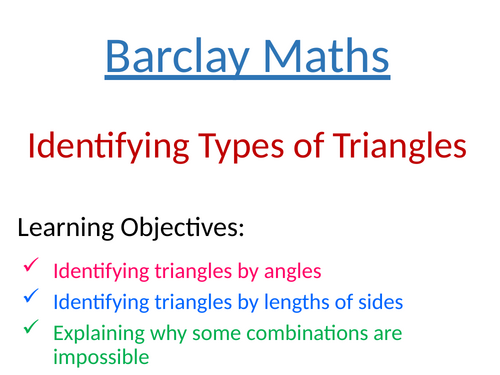 Barclay Maths

Identifying Types of Triangles

Learning Objectives:

✓ Identifying triangles by angles
✓ Identifying triangles by lengths of sides
✓ Explaining why some combinations are impossible